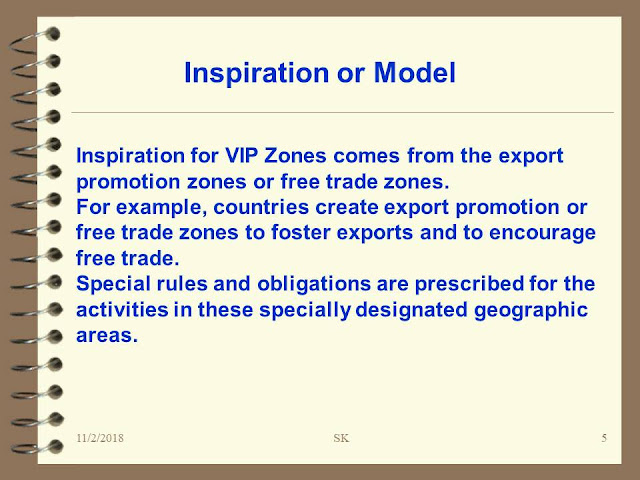 Inspiration or Model

Inspiration for VIP Zones comes from the export promotion zones or free trade zones.
For example, countries create export promotion or free trade zones to foster exports and to encourage free trade.
Special rules and obligations are prescribed for the activities in these specially designated geographic areas.

11/2/2018 SK 5